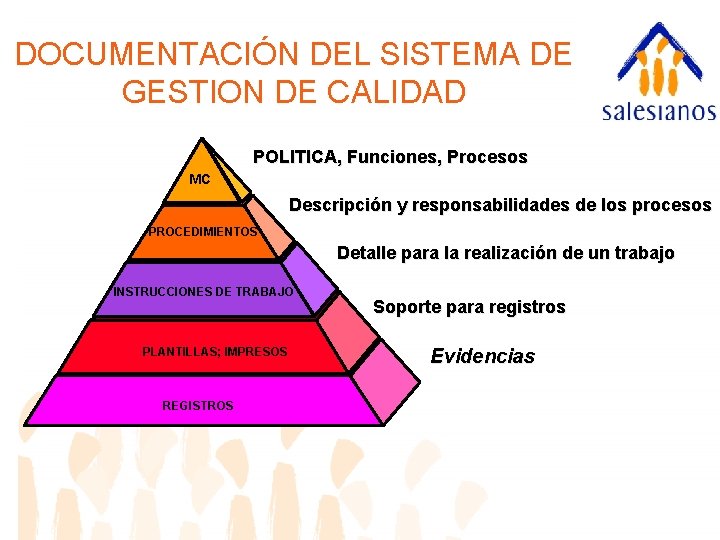 DOCUMENTACIÓN DEL SISTEMA DE GESTION DE CALIDAD

salesianos

MC

PROCEDIMIENTOS

INSTRUCCIONES DE TRABAJO

PLANTILLAS; IMPRESOS

REGISTROS

POLITICA, Funciones, Procesos

Descripción y responsabilidades de los procesos

Detalle para la realización de un trabajo

Soporte para registros

Evidencias